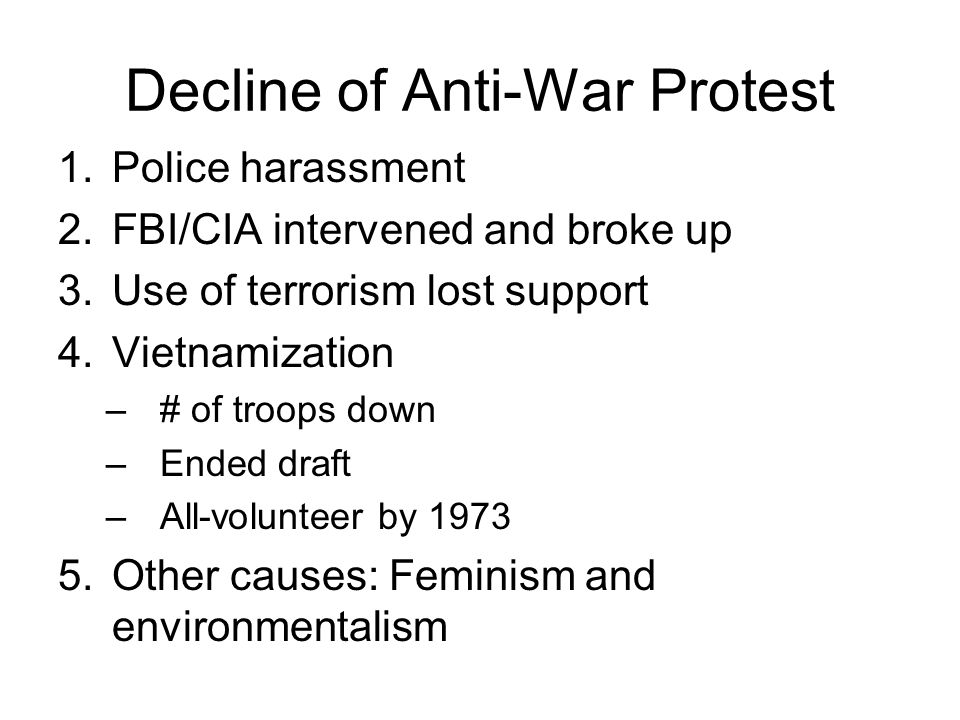 Decline of Anti-War Protest

1. Police harassment
2. FBI/CIA intervened and broke up
3. Use of terrorism lost support
4. Vietnamization
   – # of troops down
   – Ended draft
   – All-volunteer by 1973
5. Other causes: Feminism and environmentalism